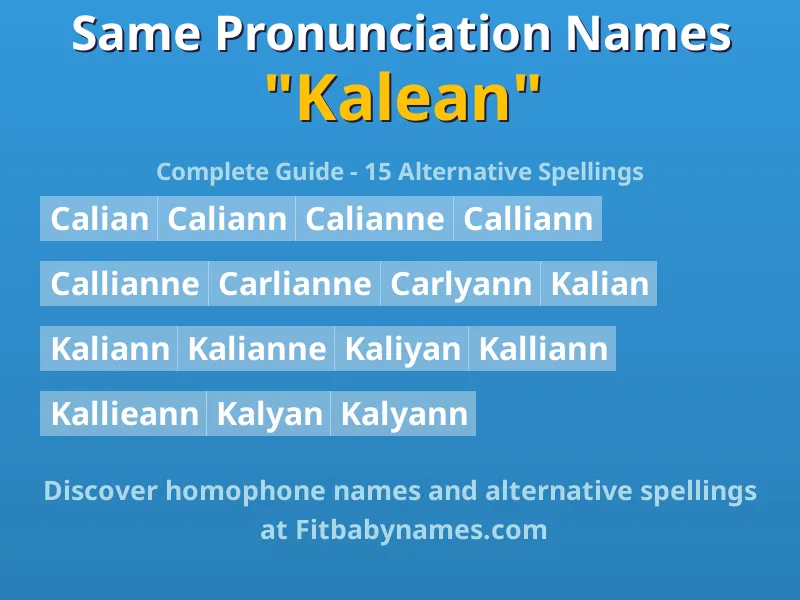 Same Pronunciation Names
"Kalean"

Complete Guide - 15 Alternative Spellings

Calian Caliann Calianne Calliann

Callianne Carlianne Carlyann Kalian

Kaliann Kalianne Kaliyan Kalliann

Kallieann Kalyan Kalyann

Discover homophone names and alternative spellings at Fitbabynames.com